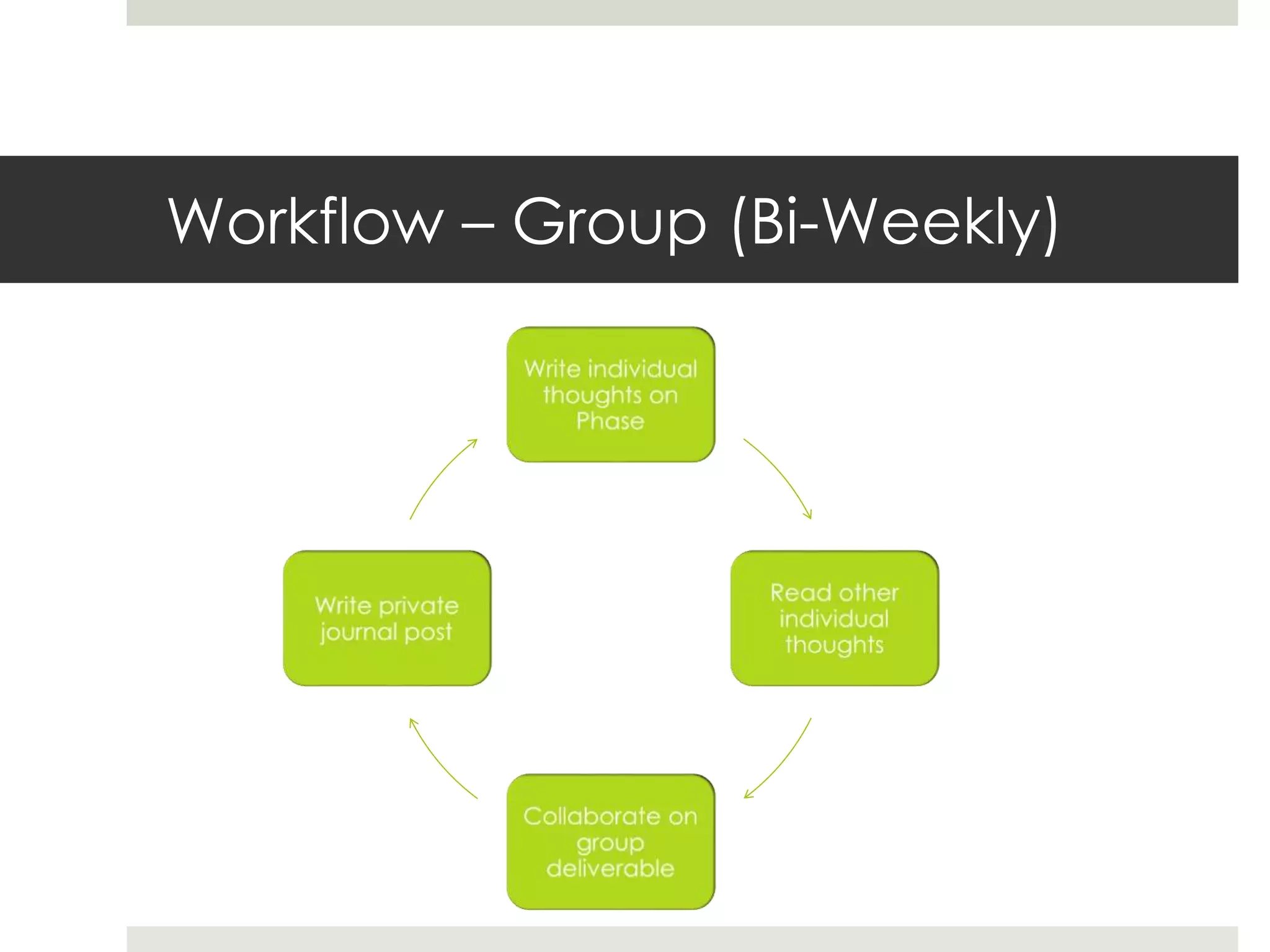 Workflow – Group (Bi-Weekly)

Write individual thoughts on Phase

Read other individual thoughts

Collaborate on group deliverable

Write private journal post